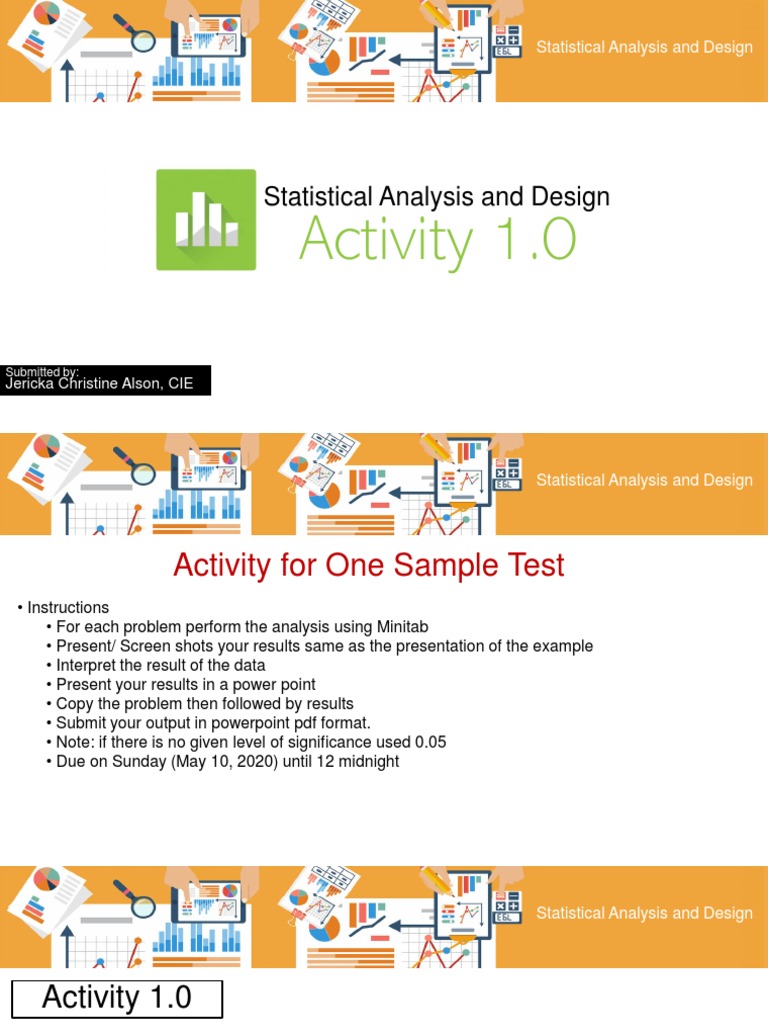 Statistical Analysis and Design

Statistical Analysis and Design
Activity 1.0

Submitted by:
Jericka Christine Alson, CIE

Statistical Analysis and Design

Activity for One Sample Test

• Instructions
• For each problem perform the analysis using Minitab
• Present/ Screen shots your results same as the presentation of the example
• Interpret the result of the data
• Present your results in a power point
• Copy the problem then followed by results
• Submit your output in powerpoint pdf format.
• Note: if there is no given level of significance used 0.05
• Due on Sunday (May 10, 2020) until 12 midnight

Statistical Analysis and Design

Activity 1.0